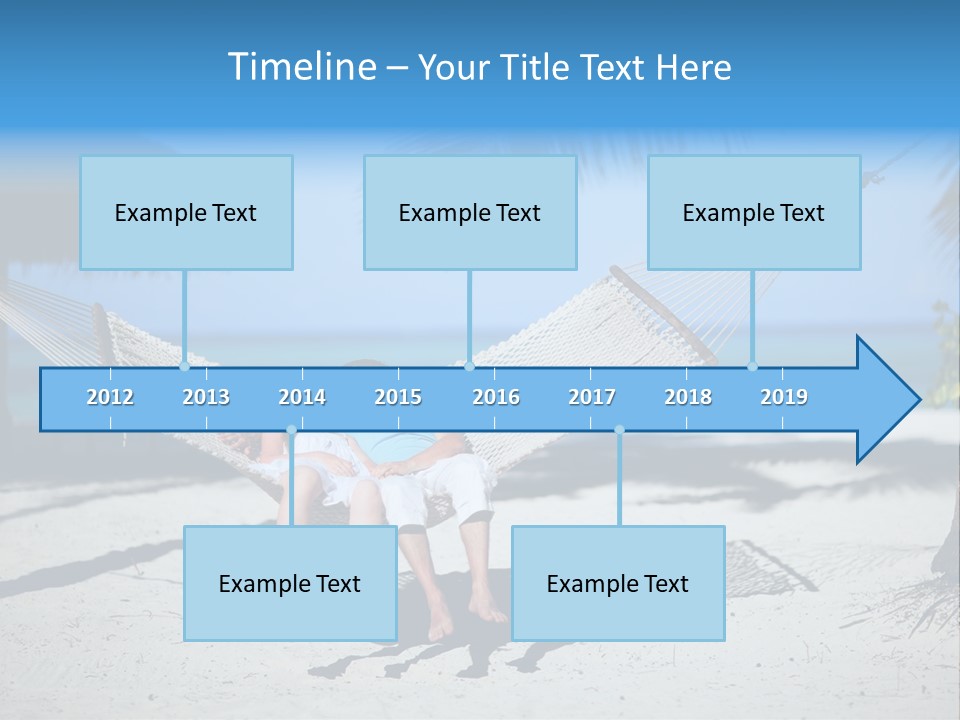 Timeline – Your Title Text Here

Example Text

Example Text

Example Text

2012 2013 2014 2015 2016 2017 2018 2019

Example Text

Example Text